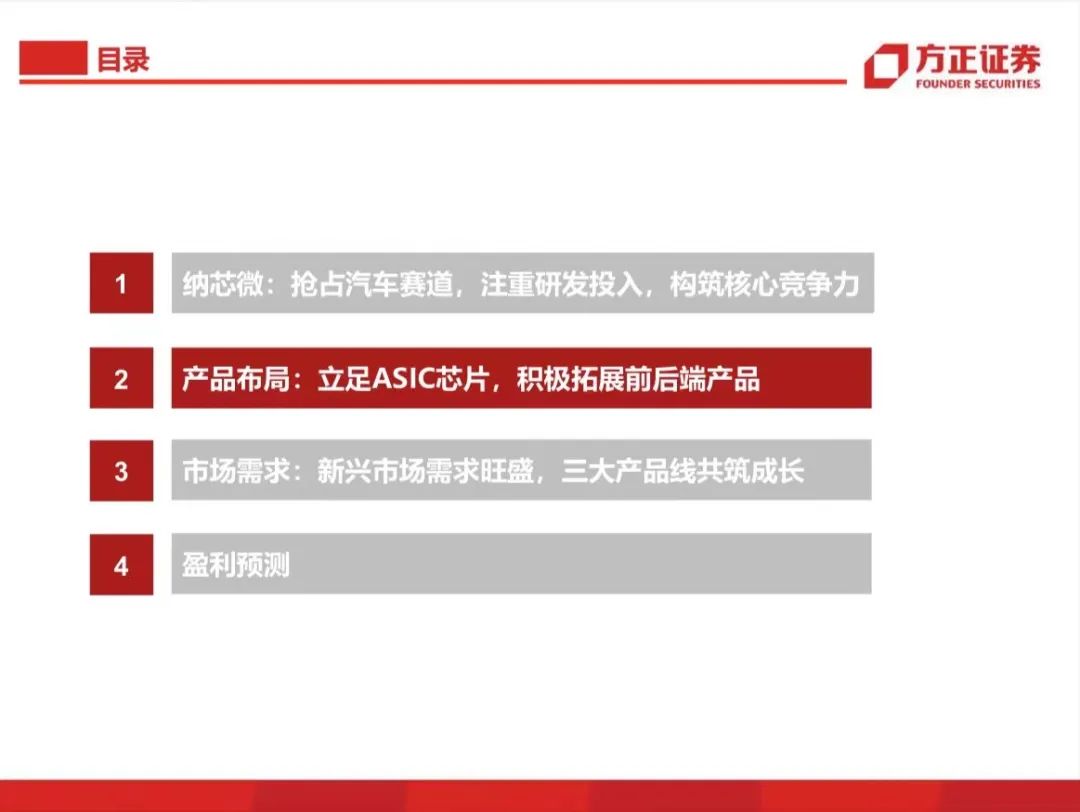 目录

方正证券
FOUNDER SECURITIES

1 纳芯微：抢占汽车赛道，注重研发投入，构筑核心竞争力

2 产品布局：立足ASIC芯片，积极拓展前后端产品

3 市场需求：新兴市场需求旺盛，三大产品线共筑成长

4 盈利预测